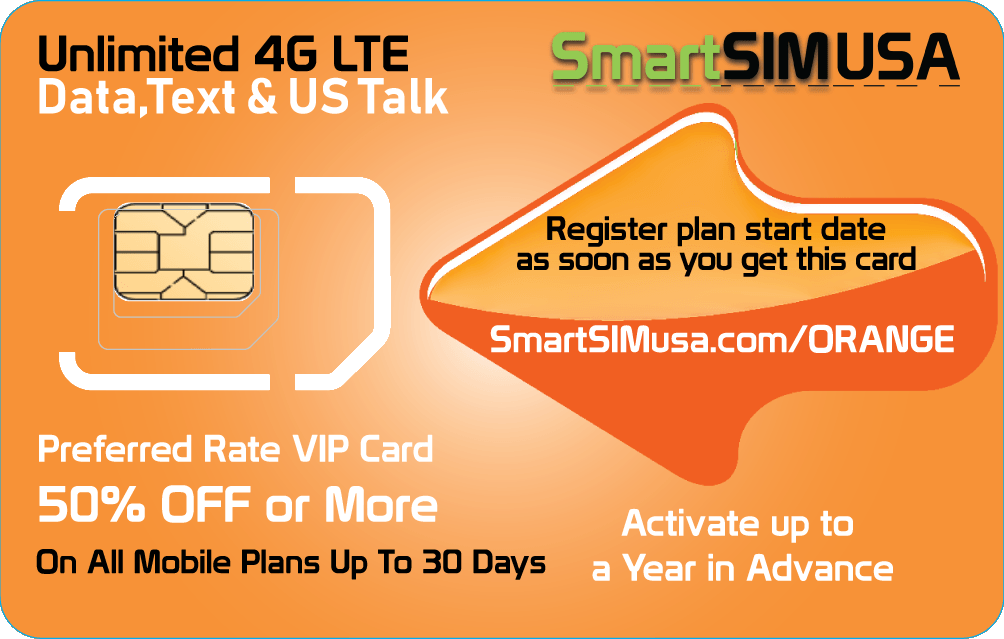 Unlimited 4G LTE
Data,Text & US Talk

SmartSIMUSA

Register plan start date as soon as you get this card

SmartSIMusa.com/ORANGE

Preferred Rate VIP Card
50% OFF or More
On All Mobile Plans Up To 30 Days

Activate up to a Year in Advance